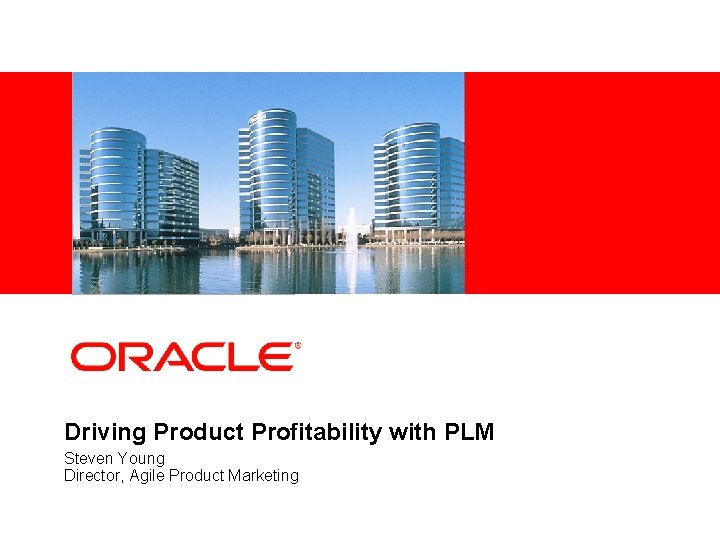 ORACLE®

Driving Product Profitability with PLM

Steven Young
Director, Agile Product Marketing